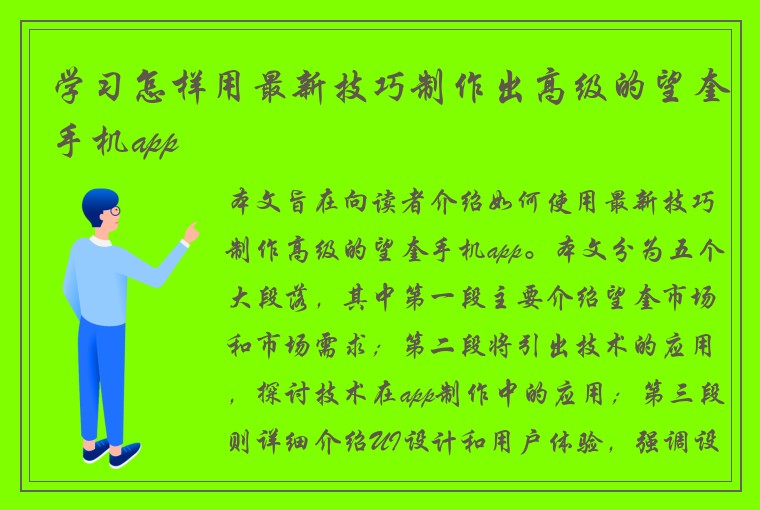 学习怎样用最新技巧制作出高级的望奎手机app

本文旨在向读者介绍如何使用最新技巧制作高级的望奎手机app。本文分为五个大段落，其中第一段主要介绍望奎市场和市场需求；第二段将引出技术的应用，探讨技术在app制作中的应用；第三段则详细介绍UI设计和用户体验，强调设